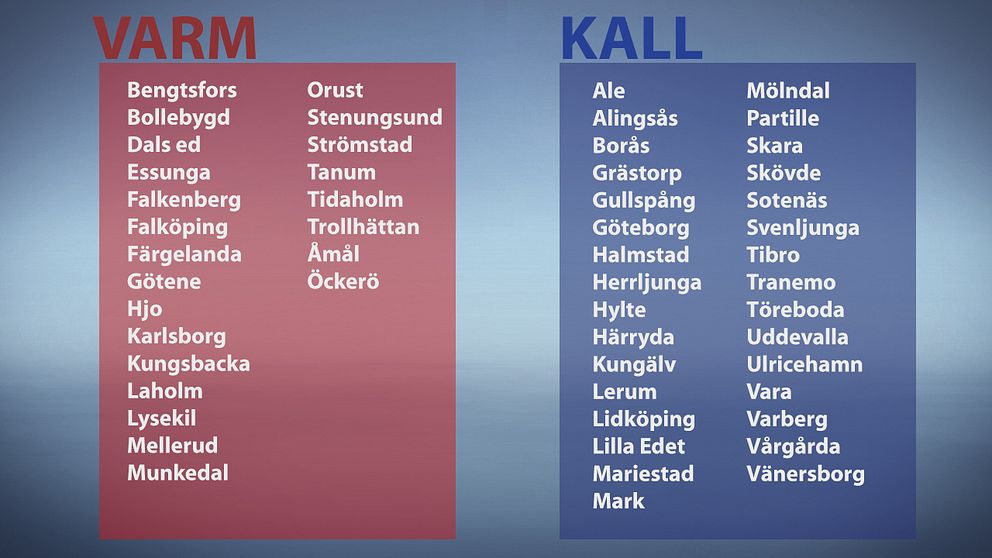 VARM

Bengtsfors
Bollebygd
Dals ed
Essunga
Falkenberg
Falköping
Färgelanda
Götene
Hjo
Karlsborg
Kungsbacka
Laholm
Lysekil
Mellerud
Munkedal

Orust
Stenungsund
Strömstad
Tanum
Tidaholm
Trollhättan
Åmål
Öckerö

KALL

Ale
Alingsås
Borås
Grästorp
Gullspång
Göteborg
Halmstad
Herrljunga
Hylte
Härryda
Kungälv
Lerum
Lidköping
Lilla Edet
Mariestad
Mark

Mölndal
Partille
Skara
Skövde
Sotenäs
Svenljunga
Tibro
Tranemo
Töreboda
Uddevalla
Ulricehamn
Vara
Varberg
Vårgårda
Vänersborg